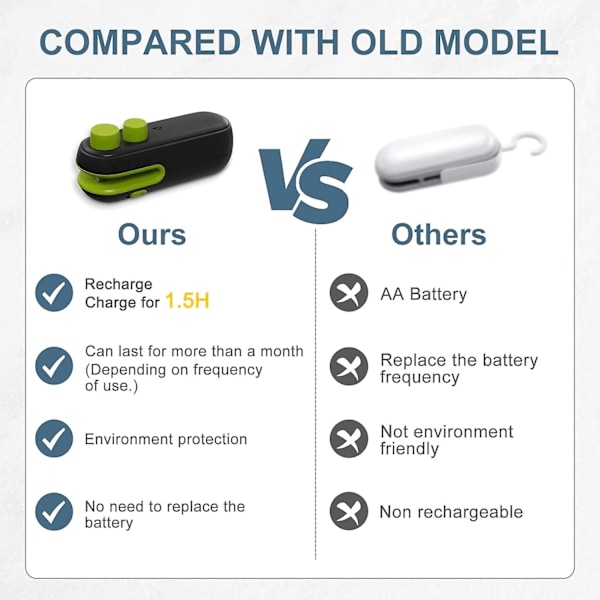 COMPARED WITH OLD MODEL

VS

Ours

Recharge
Charge for 1.5H

Can last for more than a month (Depending on frequency of use.)

Environment protection

No need to replace the battery

Others

AA Battery

Replace the battery frequency

Not environment friendly

Non rechargeable